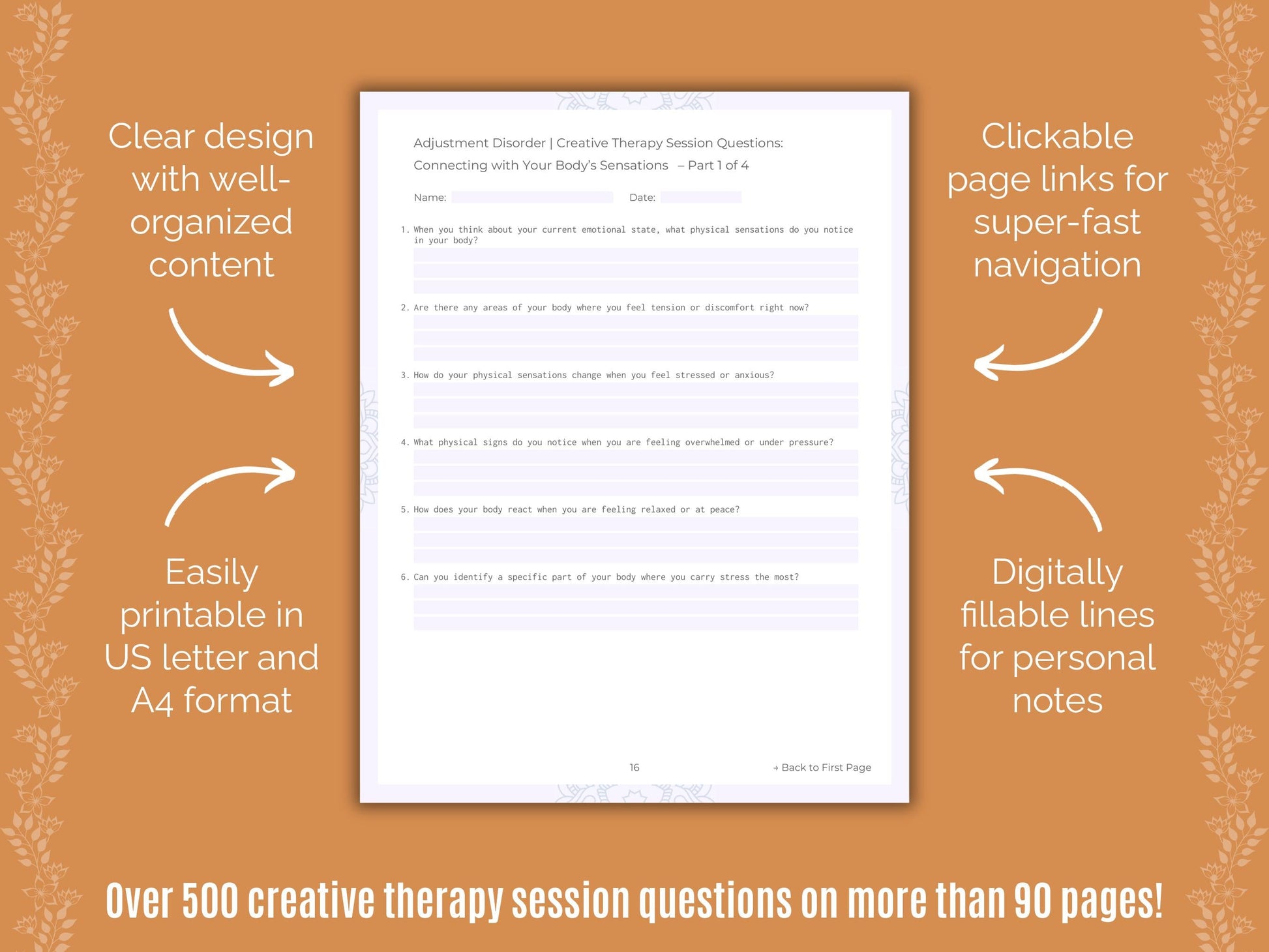 Clear design with well-organized content

Easily printable in US letter and A4 format

Adjustment Disorder | Creative Therapy Session Questions: Connecting with Your Body's Sensations – Part 1 of 4

Name: Date:

1. When you think about your current emotional state, what physical sensations do you notice in your body?

2. Are there any areas of your body where you feel tension or discomfort right now?

3. How do your physical sensations change when you feel stressed or anxious?

4. What physical signs do you notice when you are feeling overwhelmed or under pressure?

5. How does your body react when you are feeling relaxed or at peace?

6. Can you identify a specific part of your body where you carry stress the most?

16

→ Back to First Page

Clickable page links for super-fast navigation

Digitally fillable lines for personal notes

Over 500 creative therapy session questions on more than 90 pages!